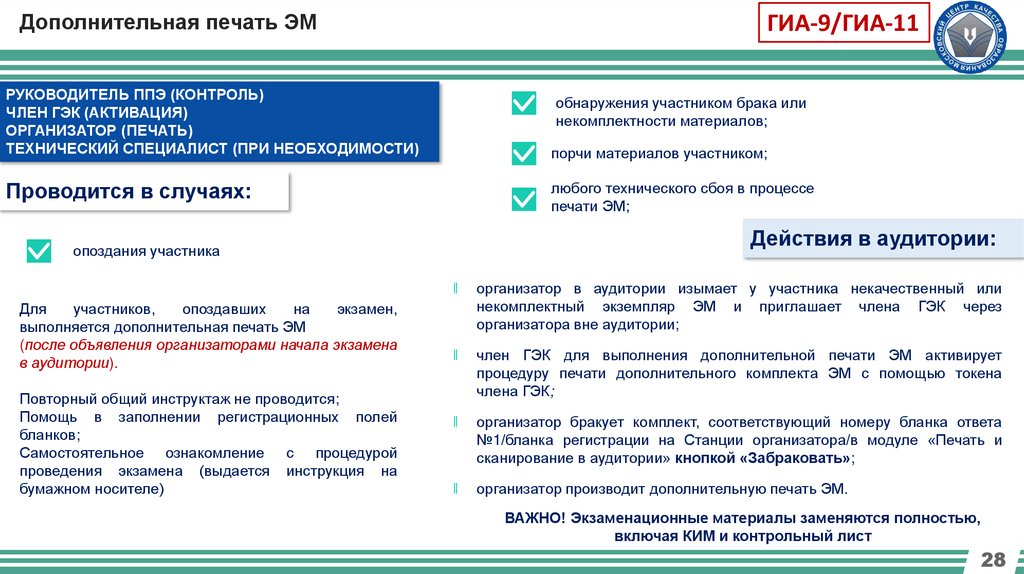 Дополнительная печать ЭМ

ГИА-9/ГИА-11

МОСКОВСКИЙ ЦЕНТР КАЧЕСТВА ОБРАЗОВАНИЯ

РУКОВОДИТЕЛЬ ППЭ (КОНТРОЛЬ)
ЧЛЕН ГЭК (АКТИВАЦИЯ)
ОРГАНИЗАТОР (ПЕЧАТЬ)
ТЕХНИЧЕСКИЙ СПЕЦИАЛИСТ (ПРИ НЕОБХОДИМОСТИ)

Проводится в случаях:

опоздания участника

Для участников, опоздавших на экзамен, выполняется дополнительная печать ЭМ (после объявления организаторами начала экзамена в аудитории).

Повторный общий инструктаж не проводится;
Помощь в заполнении регистрационных полей бланков;
Самостоятельное ознакомление с процедурой проведения экзамена (выдается инструкция на бумажном носителе)

обнаружения участником брака или некомплектности материалов;

порчи материалов участником;

любого технического сбоя в процессе печати ЭМ;

Действия в аудитории:

организатор в аудитории изымает у участника некачественный или некомплектный экземпляр ЭМ и приглашает члена ГЭК через организатора вне аудитории;

член ГЭК для выполнения дополнительной печати ЭМ активирует процедуру печати дополнительного комплекта ЭМ с помощью токена члена ГЭК;

организатор бракует комплект, соответствующий номеру бланка ответа №1/бланка регистрации на Станции организатора/в модуле «Печать и сканирование в аудитории» кнопкой «Забраковать»;

организатор производит дополнительную печать ЭМ.

ВАЖНО! Экзаменационные материалы заменяются полностью, включая КИМ и контрольный лист

28